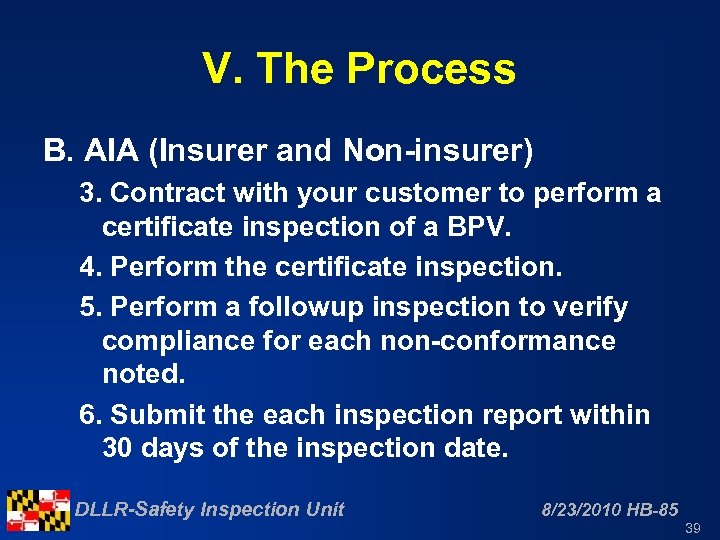 V. The Process

B. AIA (Insurer and Non-insurer)

3. Contract with your customer to perform a certificate inspection of a BPV.

4. Perform the certificate inspection.

5. Perform a followup inspection to verify compliance for each non-conformance noted.

6. Submit the each inspection report within 30 days of the inspection date.

DLLR-Safety Inspection Unit

8/23/2010 HB-85

39